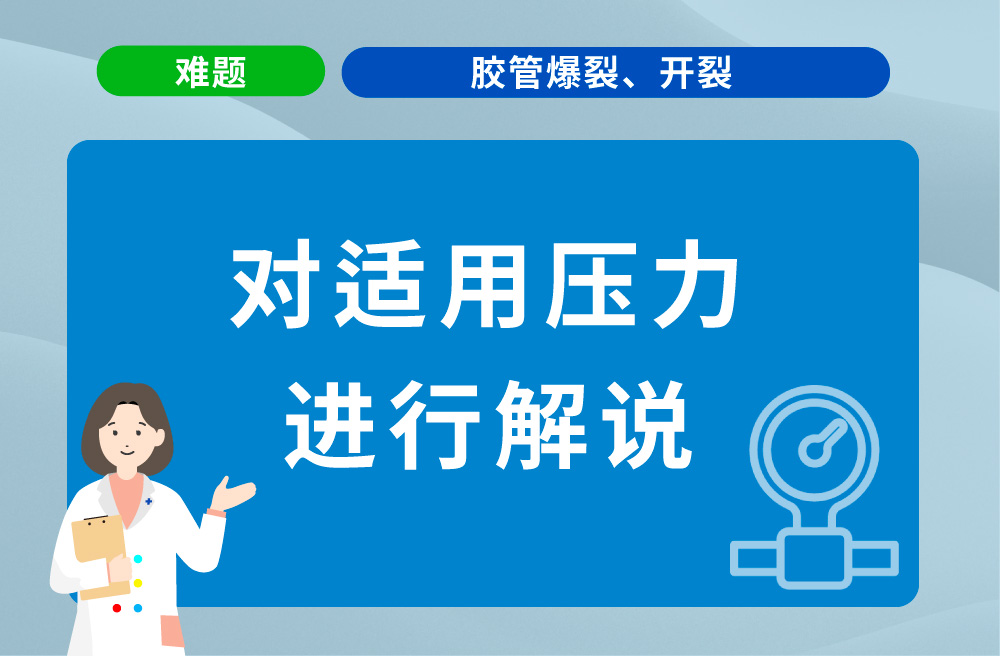 难题

胶管爆裂、开裂

对适用压力
进行解说